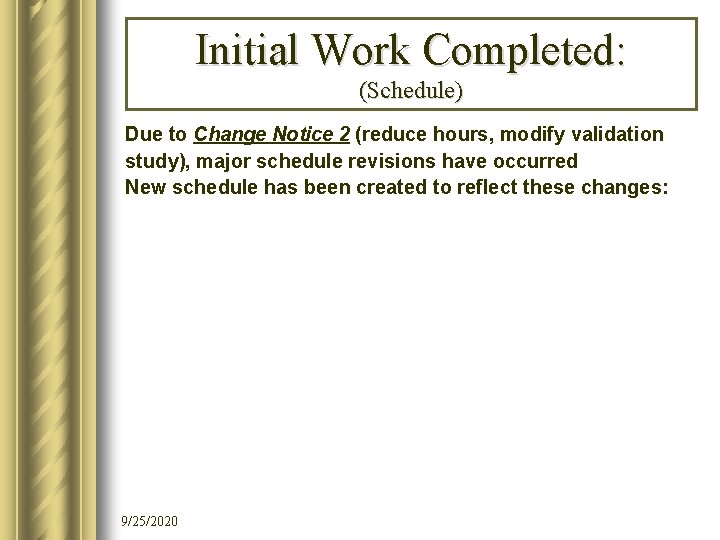 Initial Work Completed:
(Schedule)

Due to Change Notice 2 (reduce hours, modify validation study), major schedule revisions have occurred
New schedule has been created to reflect these changes:

9/25/2020